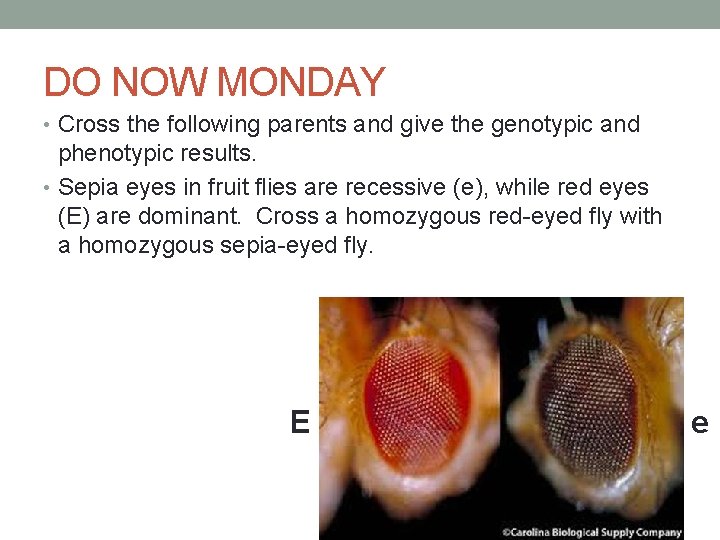 DO NOW MONDAY

• Cross the following parents and give the genotypic and phenotypic results.

• Sepia eyes in fruit flies are recessive (e), while red eyes (E) are dominant. Cross a homozygous red-eyed fly with a homozygous sepia-eyed fly.

E

e

©Carolina Biological Supply Company